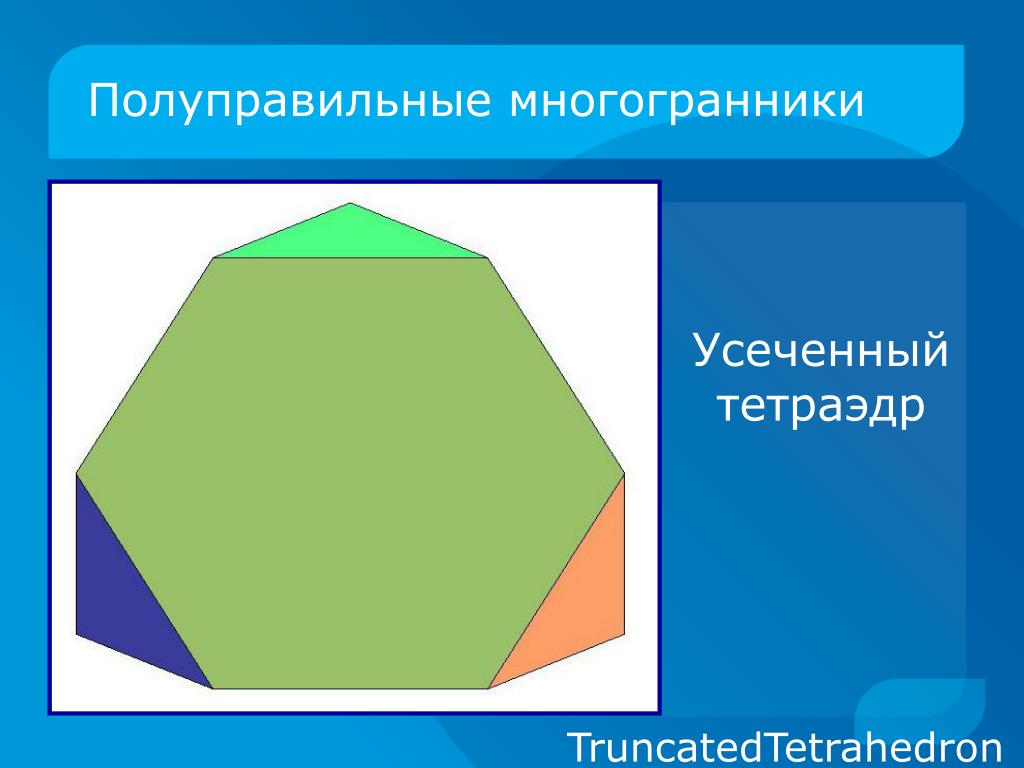 Полуправильные многогранники

Усеченный тетраэдр

TruncatedTetrahedron